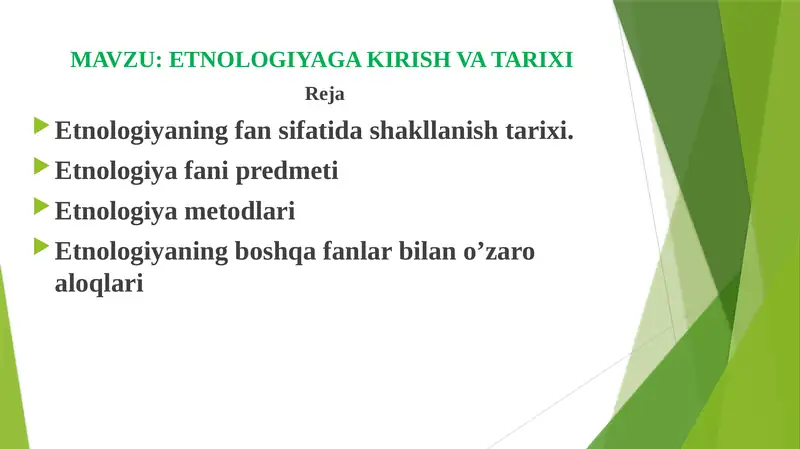 MAVZU: ETNOLOGIYAGA KIRISH VA TARIXI

Reja

Etnologiyaning fan sifatida shakllanish tarixi.

Etnologiya fani predmeti

Etnologiya metodlari

Etnologiyaning boshqa fanlar bilan o’zaro aloqlari